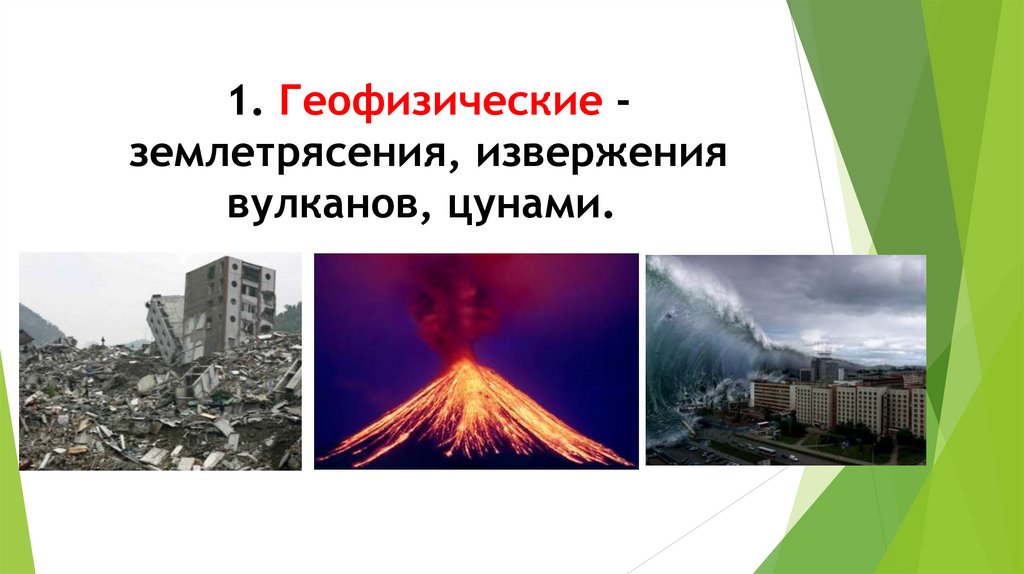 1. Геофизические - землетрясения, извержения вулканов, цунами.